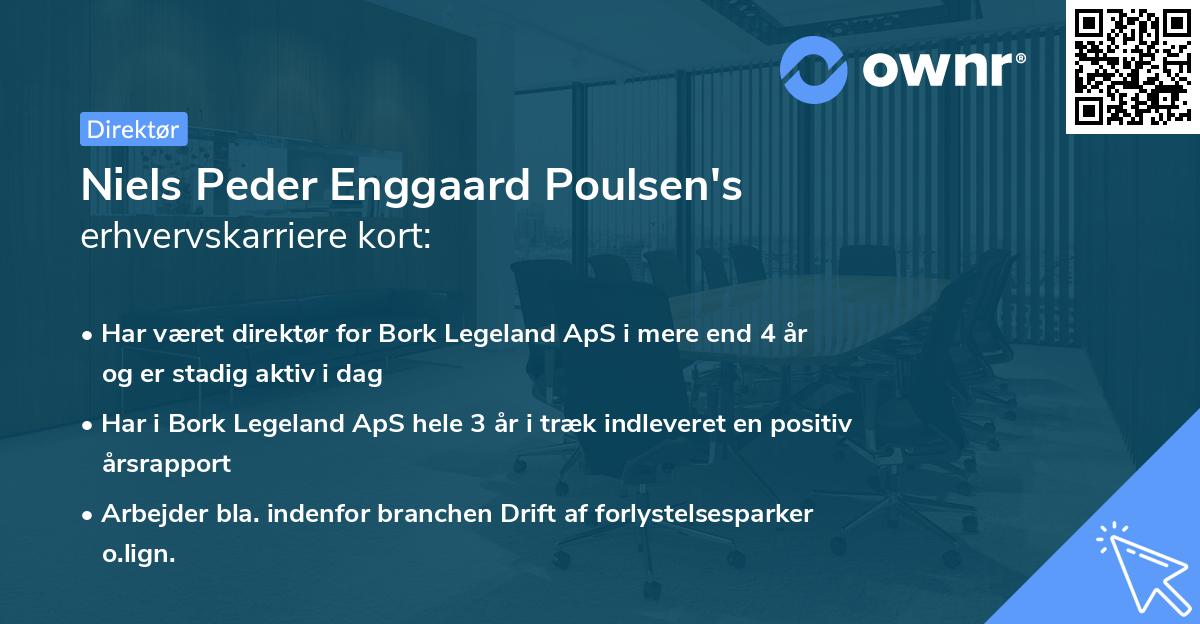 ownr®

Direktør

Niels Peder Enggaard Poulsen's erhvervskarriere kort:

• Har været direktør for Bork Legeland ApS i mere end 4 år og er stadig aktiv i dag

• Har i Bork Legeland ApS hele 3 år i træk indleveret en positiv årsrapport

• Arbejder bla. indenfor branchen Drift af forlystelsesparker o.lign.